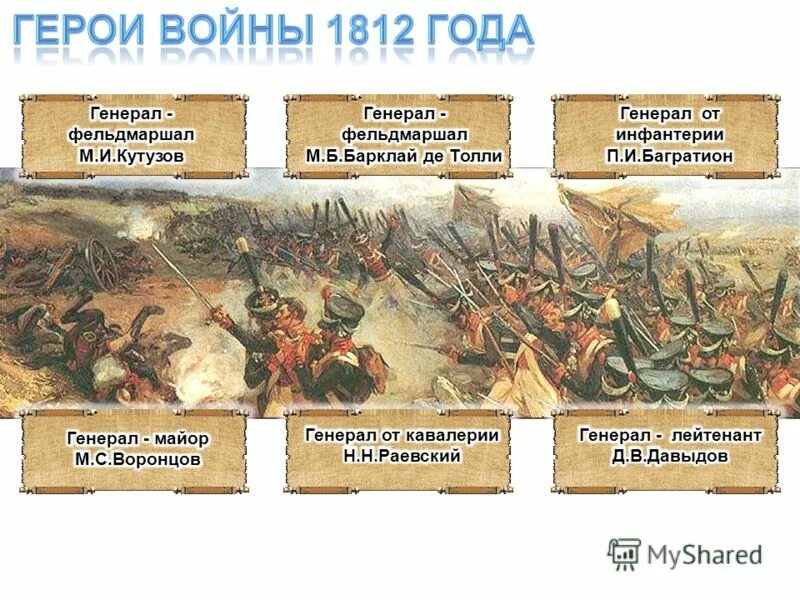 ГЕРОИ ВОЙНЫ 1812 ГОДА

Генерал - фельдмаршал М.И.Кутузов

Генерал - фельдмаршал М.Б.Барклай де Толли

Генерал от инфантерии П.И.Багратион

Генерал - майор М.С.Воронцов

Генерал от кавалерии Н.Н.Раевский

Генерал - лейтенант Д.В.Давыдов

MyShared